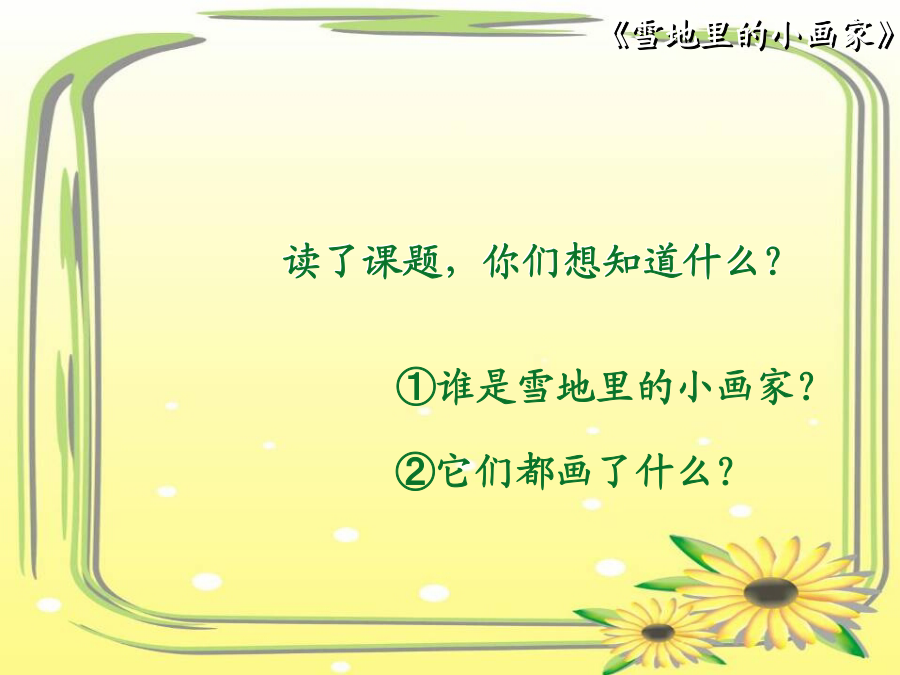 《雪地里的小画家》

读了课题，你们想知道什么？

①谁是雪地里的小画家？

②它们都画了什么？